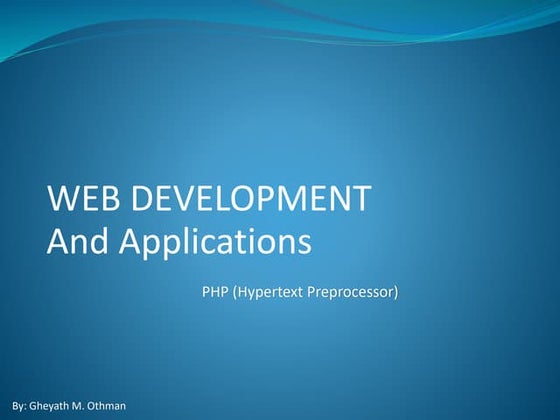 WEB DEVELOPMENT
And Applications

PHP (Hypertext Preprocessor)

By: Gheyath M. Othman